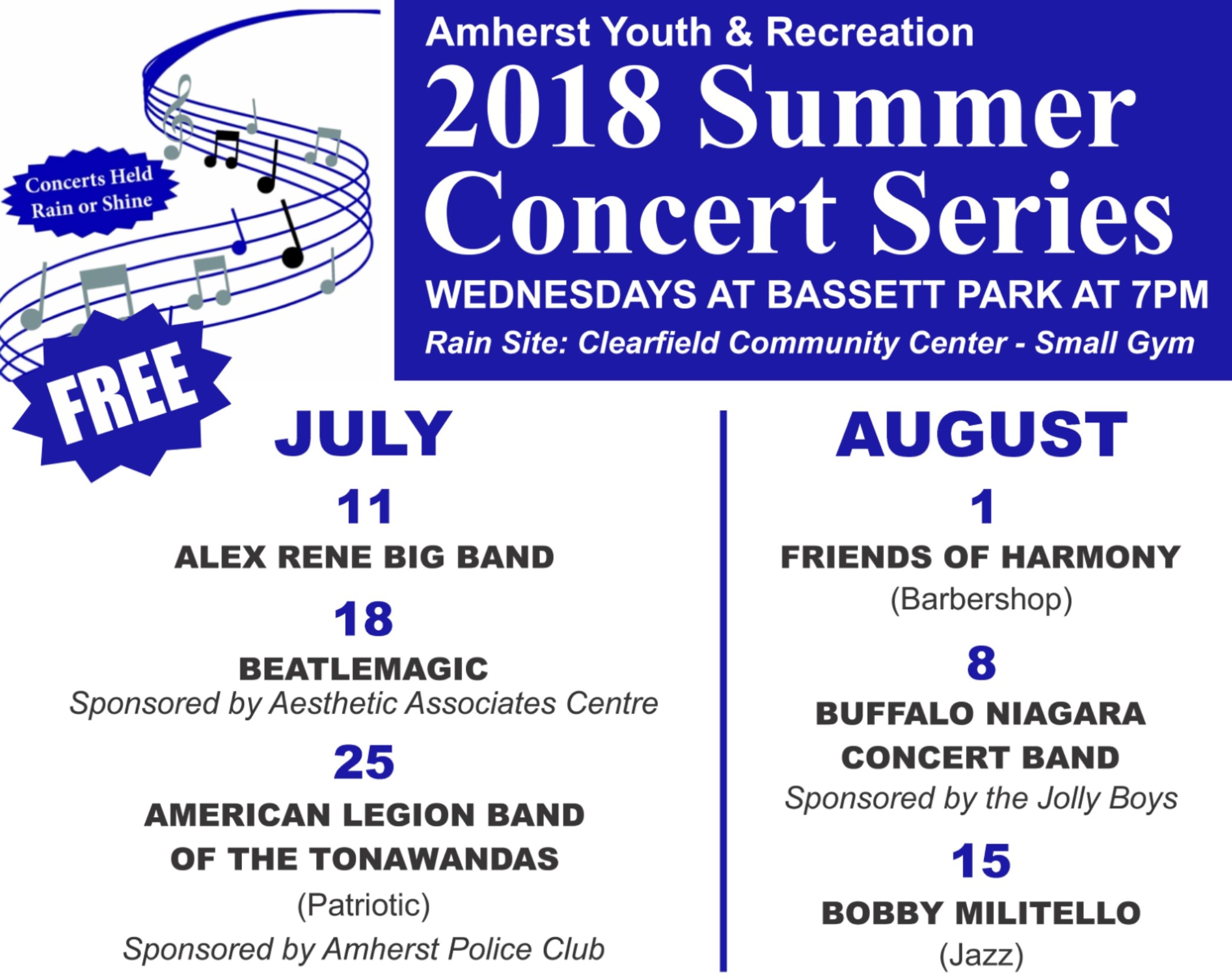 Concerts Held Rain or Shine

FREE

Amherst Youth & Recreation

2018 Summer Concert Series

WEDNESDAYS AT BASSETT PARK AT 7PM

Rain Site: Clearfield Community Center - Small Gym

JULY

11

ALEX RENE BIG BAND

18

BEATLEMAGIC

Sponsored by Aesthetic Associates Centre

25

AMERICAN LEGION BAND OF THE TONAWANDAS

(Patriotic)

Sponsored by Amherst Police Club

AUGUST

1

FRIENDS OF HARMONY

(Barbershop)

8

BUFFALO NIAGARA CONCERT BAND

Sponsored by the Jolly Boys

15

BOBBY MILITELLO

(Jazz)